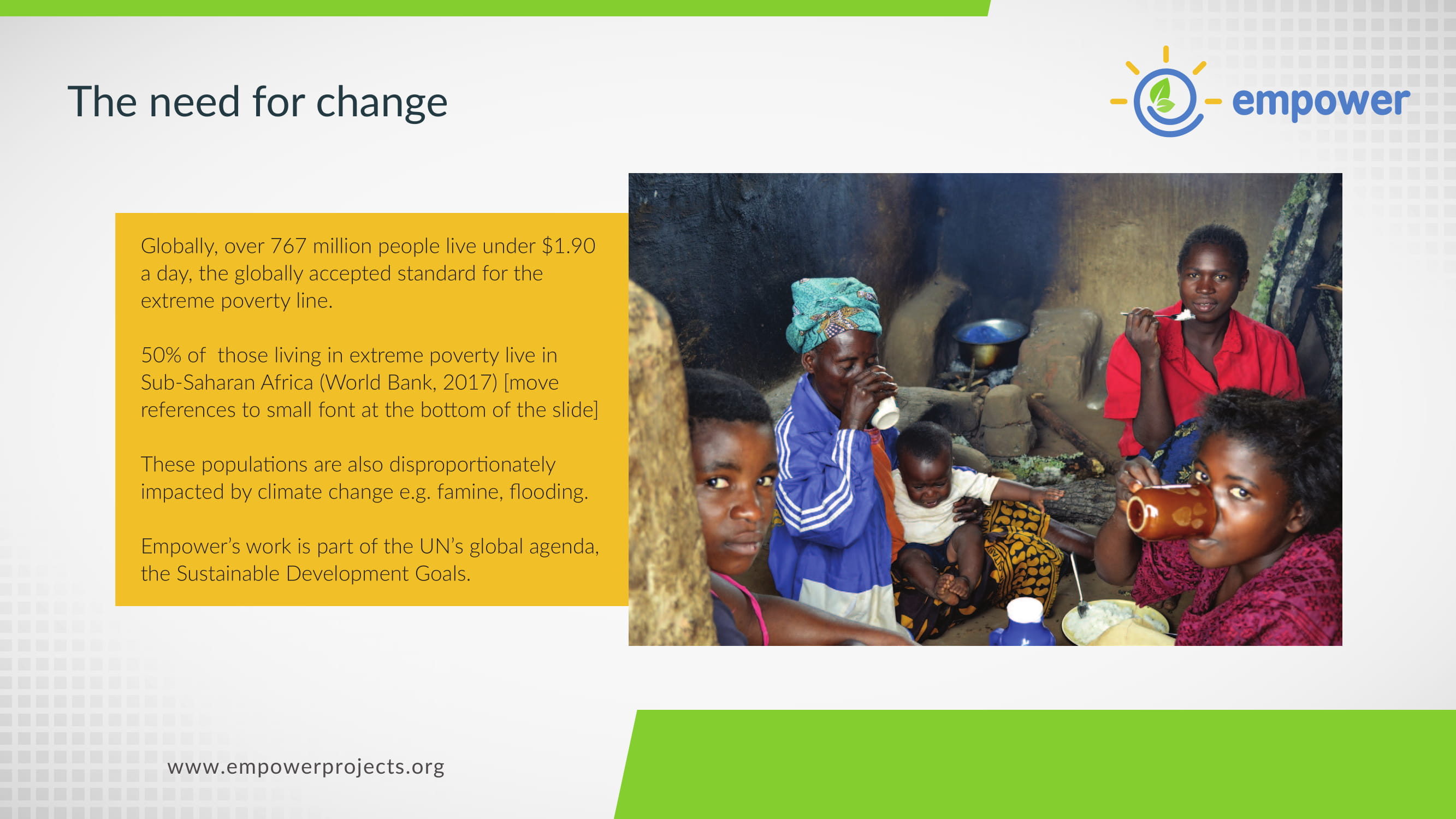 The need for change

empower

Globally, over 767 million people live under $1.90 a day, the globally accepted standard for the extreme poverty line.

50% of  those living in extreme poverty live in Sub-Saharan Africa (World Bank, 2017) [move references to small font at the bottom of the slide]

These populations are also disproportionately impacted by climate change e.g. famine, flooding.

Empower's work is part of the UN's global agenda, the Sustainable Development Goals.

www.empowerprojects.org